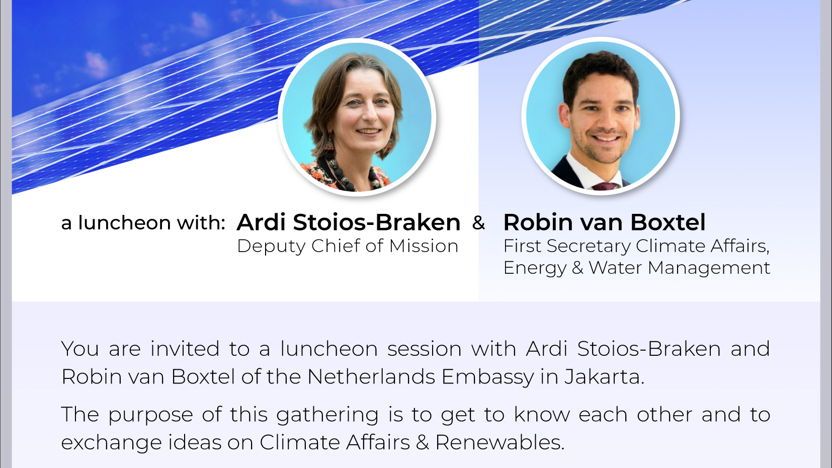 a luncheon with: Ardi Stoios-Braken & Robin van Boxtel

Deputy Chief of Mission

First Secretary Climate Affairs, Energy & Water Management

You are invited to a luncheon session with Ardi Stoios-Braken and Robin van Boxtel of the Netherlands Embassy in Jakarta.

The purpose of this gathering is to get to know each other and to exchange ideas on Climate Affairs & Renewables.